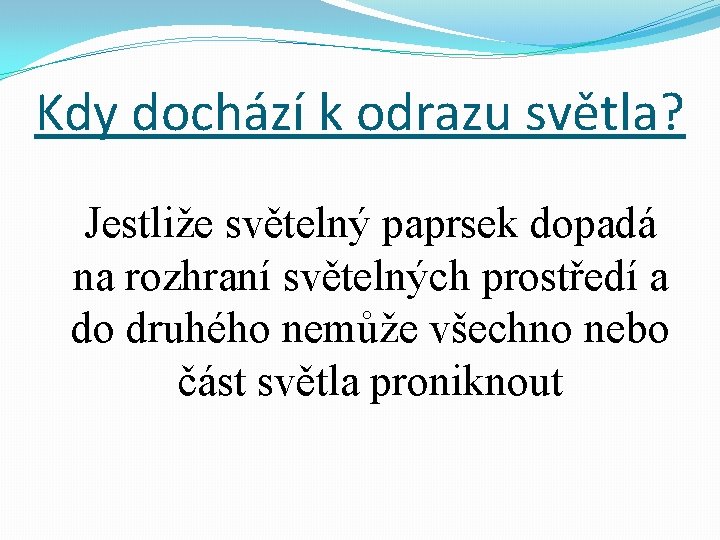 Kdy dochází k odrazu světla?

Jestliže světelný paprsek dopadá na rozhraní světelných prostředí a do druhého nemůže všechno nebo část světla proniknout